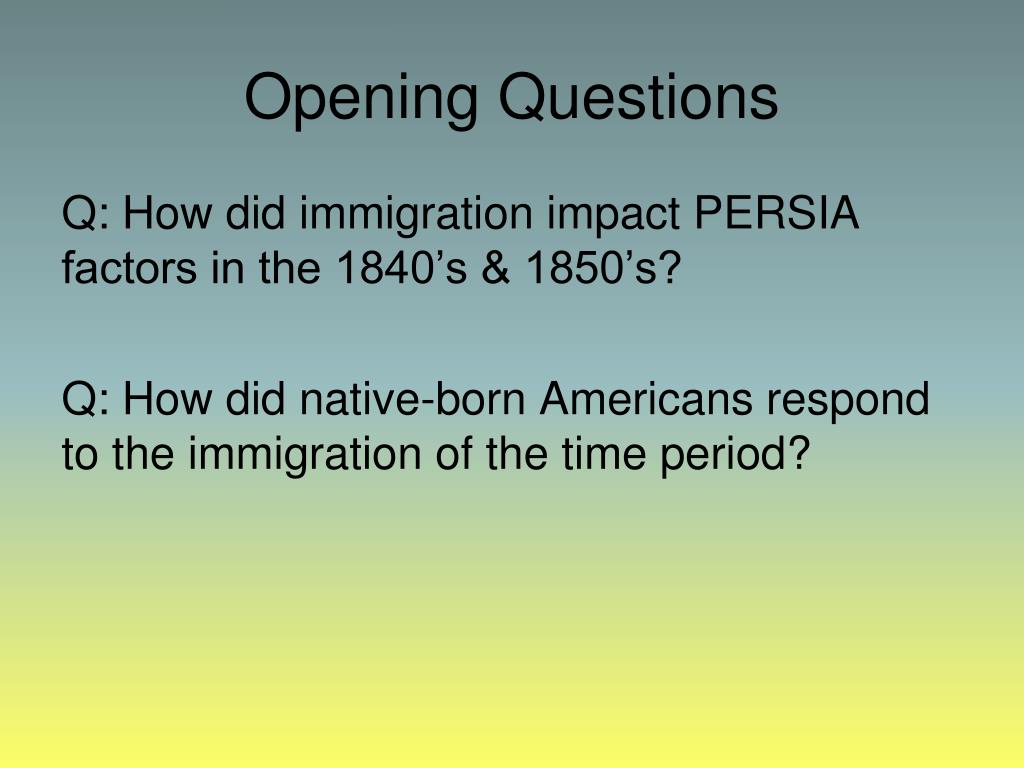 Opening Questions

Q: How did immigration impact PERSIA factors in the 1840’s & 1850’s?

Q: How did native-born Americans respond to the immigration of the time period?